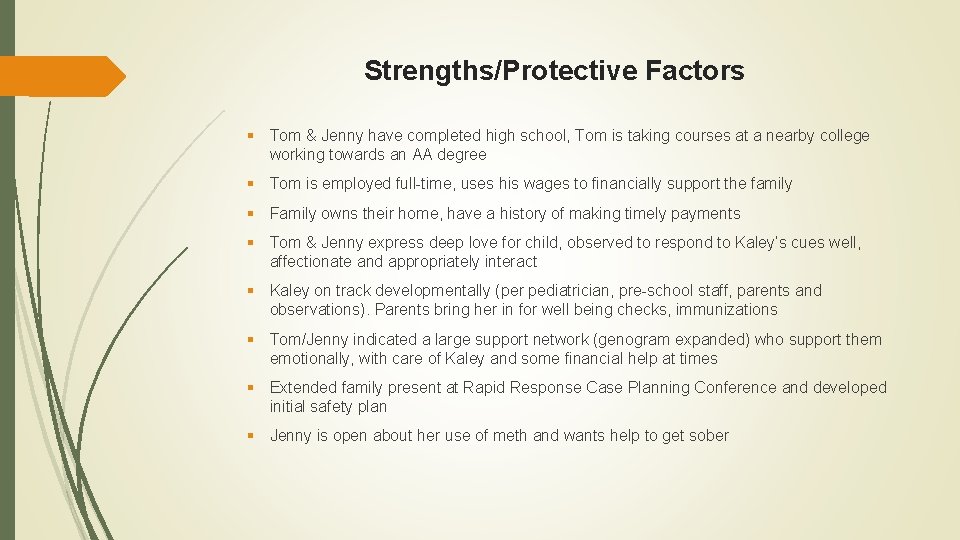 Strengths/Protective Factors

▪ Tom & Jenny have completed high school, Tom is taking courses at a nearby college working towards an AA degree

▪ Tom is employed full-time, uses his wages to financially support the family

▪ Family owns their home, have a history of making timely payments

▪ Tom & Jenny express deep love for child, observed to respond to Kaley's cues well, affectionate and appropriately interact

▪ Kaley on track developmentally (per pediatrician, pre-school staff, parents and observations). Parents bring her in for well being checks, immunizations

▪ Tom/Jenny indicated a large support network (genogram expanded) who support them emotionally, with care of Kaley and some financial help at times

▪ Extended family present at Rapid Response Case Planning Conference and developed initial safety plan

▪ Jenny is open about her use of meth and wants help to get sober